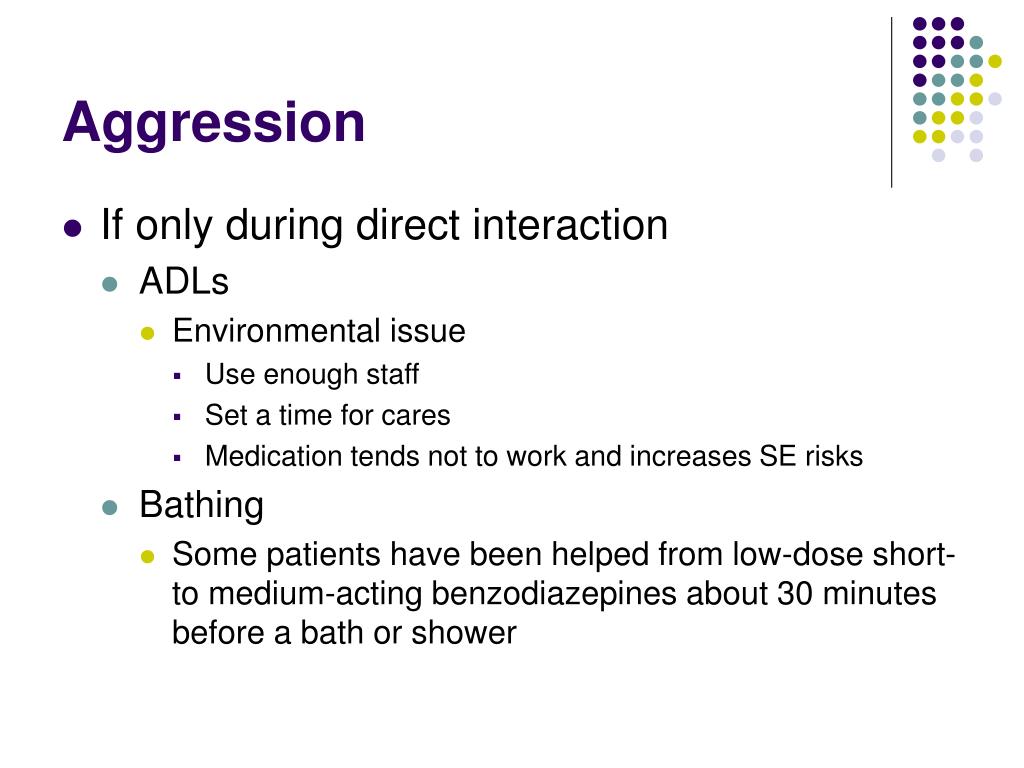 Aggression

- If only during direct interaction
  - ADLs
    - Environmental issue
      - Use enough staff
      - Set a time for cares
      - Medication tends not to work and increases SE risks
  - Bathing
    - Some patients have been helped from low-dose short- to medium-acting benzodiazepines about 30 minutes before a bath or shower